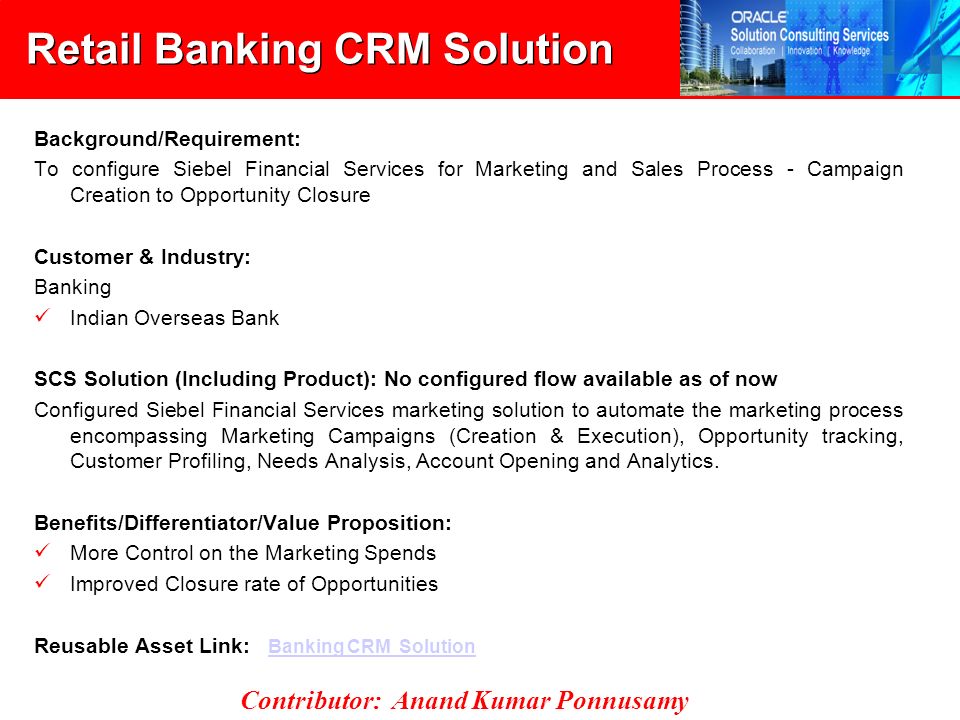 Retail Banking CRM Solution

ORACLE
Solution Consulting Services
Collaboration | Innovation | Knowledge

Background/Requirement:
To configure Siebel Financial Services for Marketing and Sales Process - Campaign Creation to Opportunity Closure

Customer & Industry:
Banking
✓ Indian Overseas Bank

SCS Solution (Including Product): No configured flow available as of now
Configured Siebel Financial Services marketing solution to automate the marketing process encompassing Marketing Campaigns (Creation & Execution), Opportunity tracking, Customer Profiling, Needs Analysis, Account Opening and Analytics.

Benefits/Differentiator/Value Proposition:
✓ More Control on the Marketing Spends
✓ Improved Closure rate of Opportunities

Reusable Asset Link: Banking CRM Solution

Contributor: Anand Kumar Ponnusamy